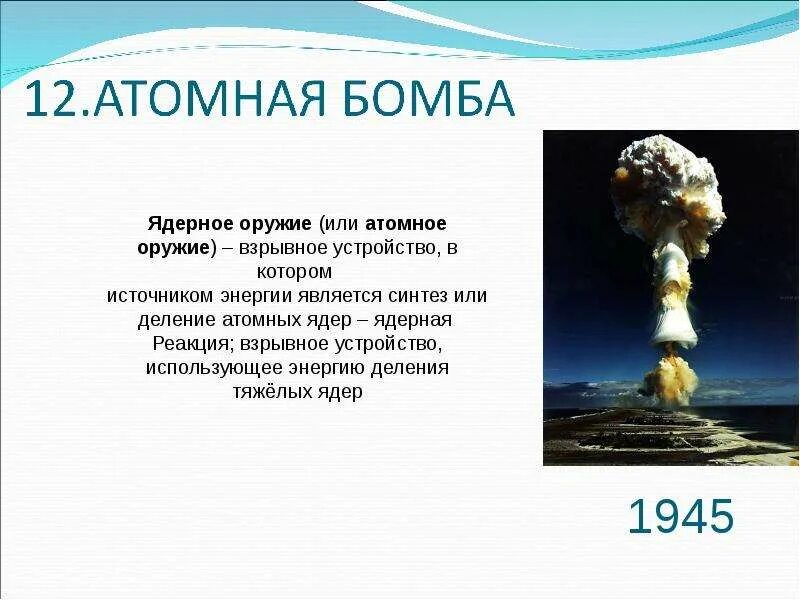 12.АТОМНАЯ БОМБА

Ядерное оружие (или атомное оружие) – взрывное устройство, в котором источником энергии является синтез или деление атомных ядер – ядерная Реакция; взрывное устройство, использующее энергию деления тяжёлых ядер

1945